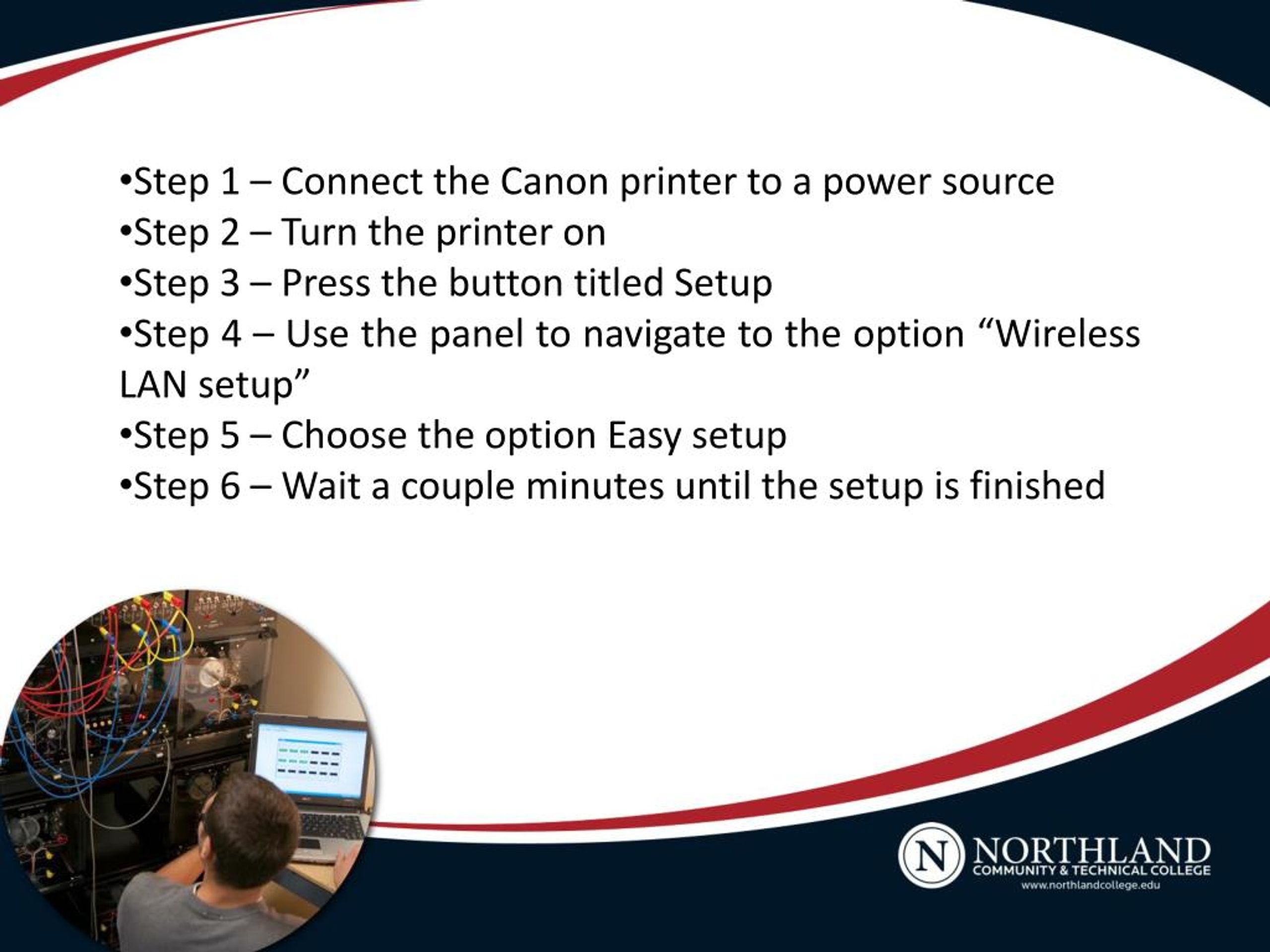 •Step 1 – Connect the Canon printer to a power source
•Step 2 – Turn the printer on
•Step 3 – Press the button titled Setup
•Step 4 – Use the panel to navigate to the option “Wireless LAN setup”
•Step 5 – Choose the option Easy setup
•Step 6 – Wait a couple minutes until the setup is finished

N NORTHLAND
COMMUNITY & TECHNICAL COLLEGE
www.northlandcollege.edu